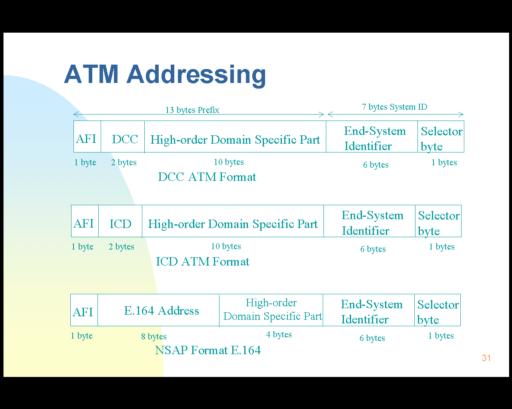 ATM Addressing

13 bytes Prefix

7 bytes System ID

| AFI | DCC | High-order Domain Specific Part | End-System Identifier | Selector byte |
|---|---|---|---|---|
| 1 byte | 2 bytes | 10 bytes | 6 bytes | 1 bytes |

DCC ATM Format

| AFI | ICD | High-order Domain Specific Part | End-System Identifier | Selector byte |
|---|---|---|---|---|
| 1 byte | 2 bytes | 10 bytes | 6 bytes | 1 bytes |

ICD ATM Format

| AFI | E.164 Address | High-order Domain Specific Part | End-System Identifier | Selector byte |
|---|---|---|---|---|
| 1 byte | 8 bytes | 4 bytes | 6 bytes | 1 bytes |

NSAP Format E.164

31